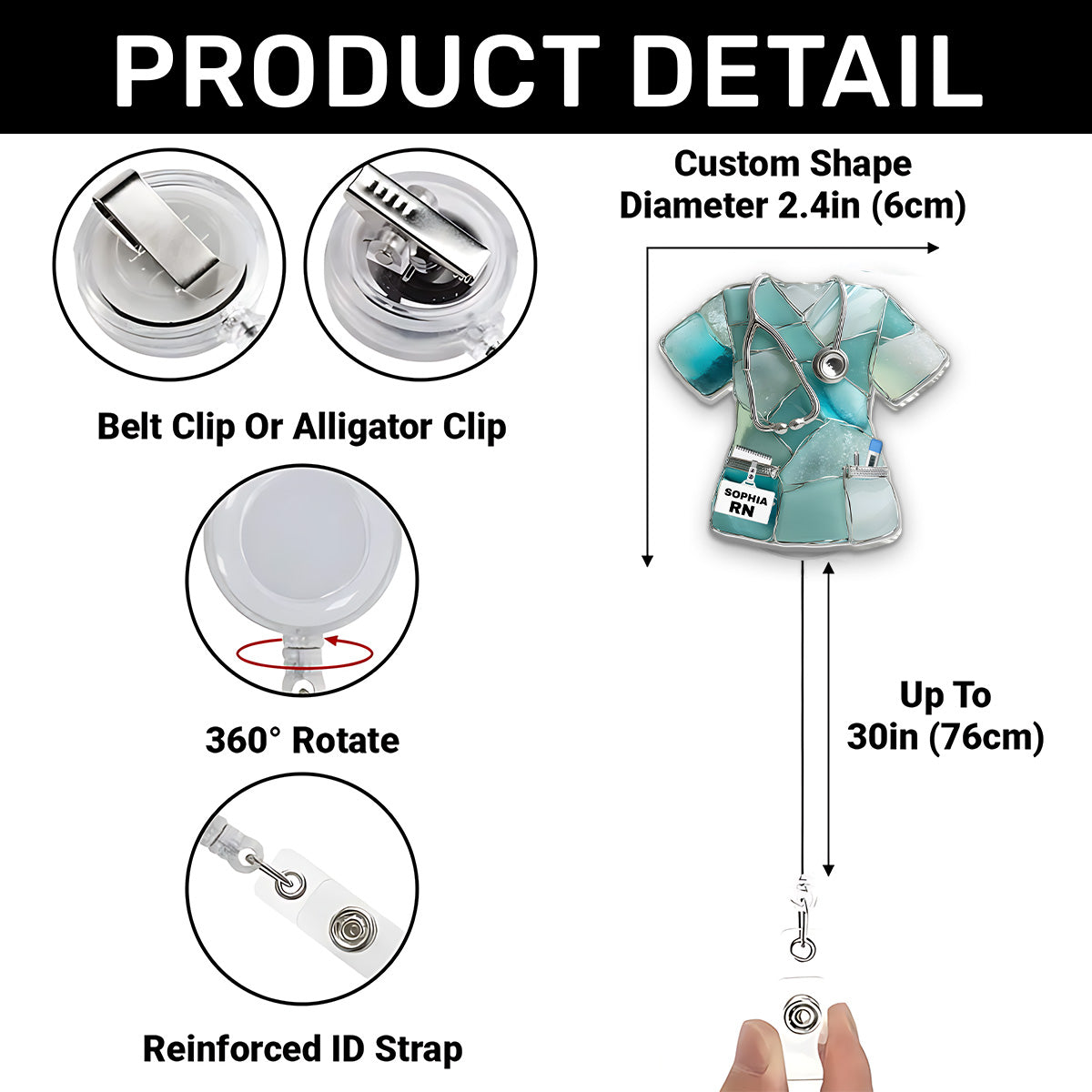 PRODUCT DETAIL

Belt Clip Or Alligator Clip

360° Rotate

Reinforced ID Strap

Custom Shape
Diameter 2.4in (6cm)

SOPHIA
RN

Up To
30in (76cm)